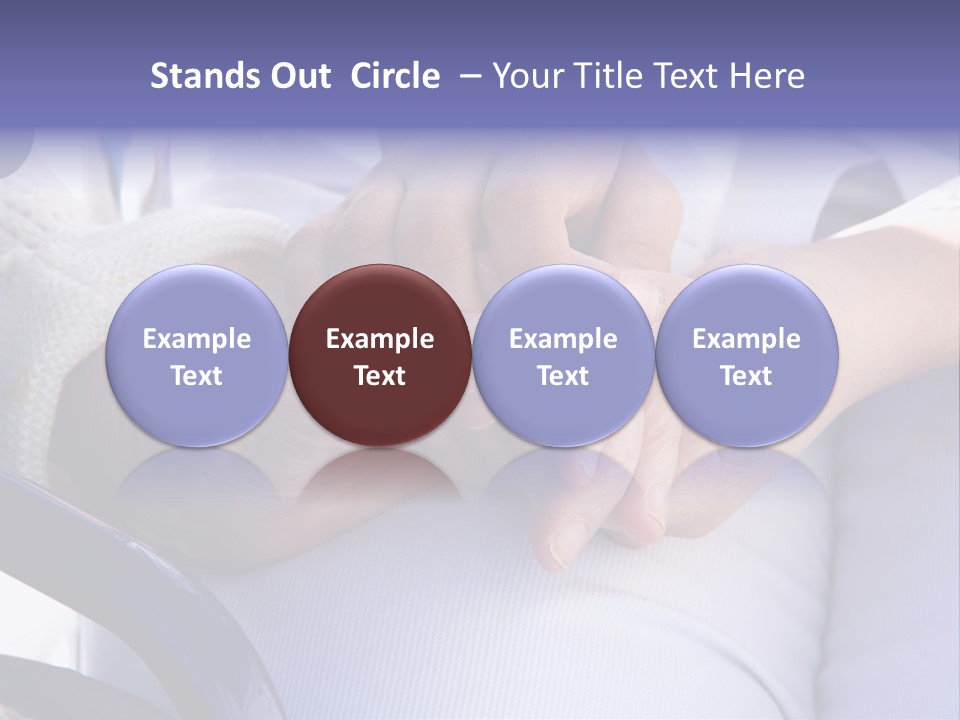 Stands Out Circle – Your Title Text Here

Example Text

Example Text

Example Text

Example Text